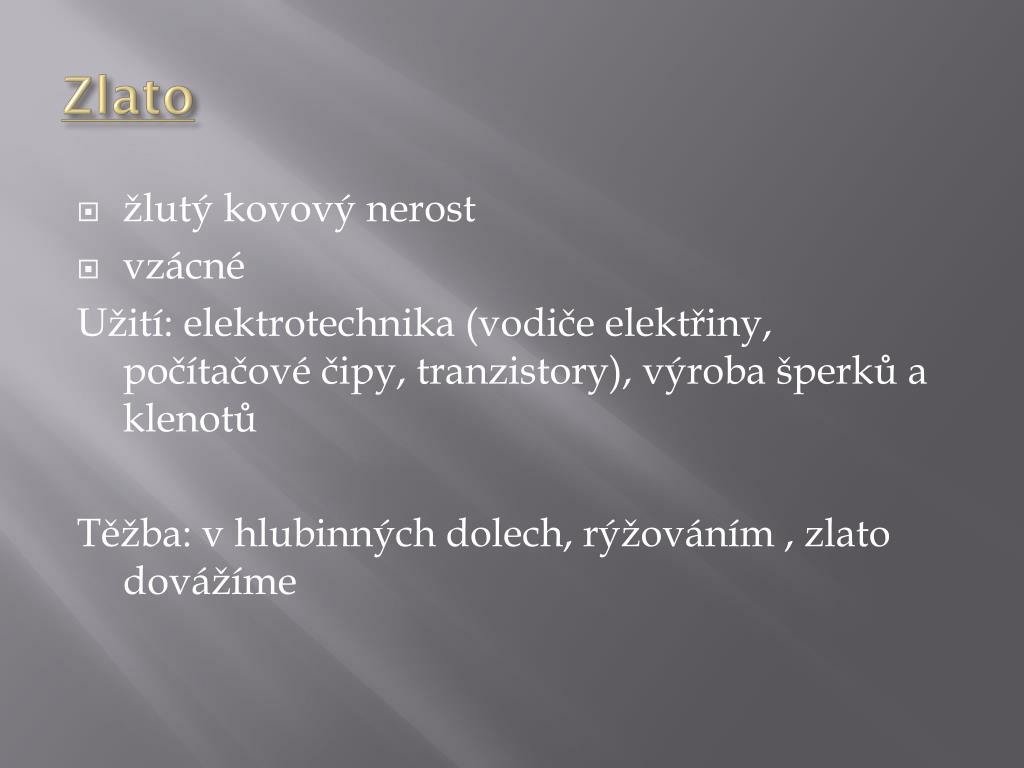 Zlato

žlutý kovový nerost
vzácné
Užití: elektrotechnika (vodiče elektřiny, počítačové čipy, tranzistory), výroba šperků a klenotů

Těžba: v hlubinných dolech, rýžováním , zlato dovážíme